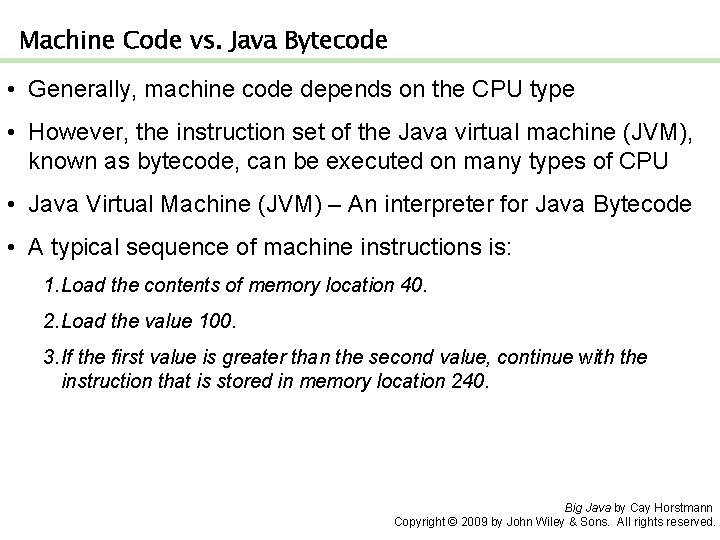 Machine Code vs. Java Bytecode

• Generally, machine code depends on the CPU type

• However, the instruction set of the Java virtual machine (JVM), known as bytecode, can be executed on many types of CPU

• Java Virtual Machine (JVM) – An interpreter for Java Bytecode

• A typical sequence of machine instructions is:

1. Load the contents of memory location 40.

2. Load the value 100.

3. If the first value is greater than the second value, continue with the instruction that is stored in memory location 240.

Big Java by Cay Horstmann
Copyright © 2009 by John Wiley & Sons. All rights reserved.